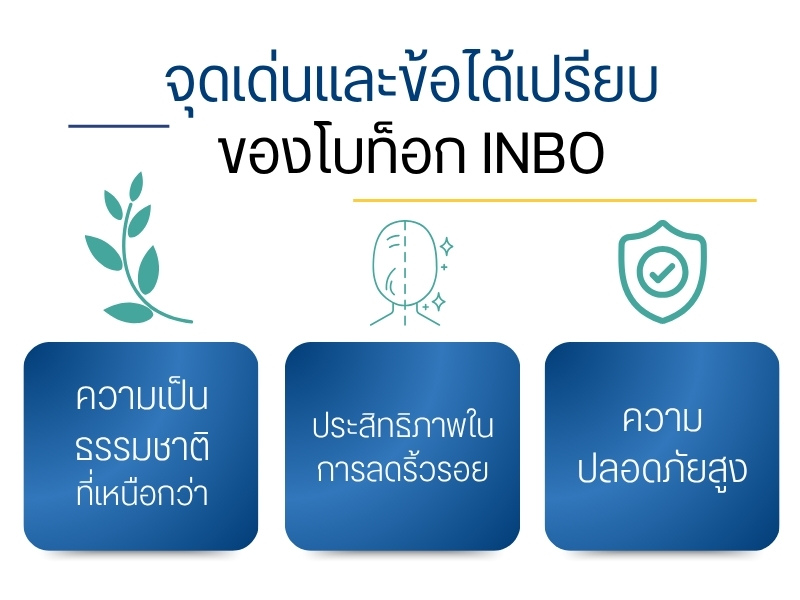 จุดเด่นและข้อได้เปรียบ
ของโบท็อก INBO

ความเป็นธรรมชาติที่เหนือกว่า

ประสิทธิภาพในการลดริ้วรอย

ความปลอดภัยสูง